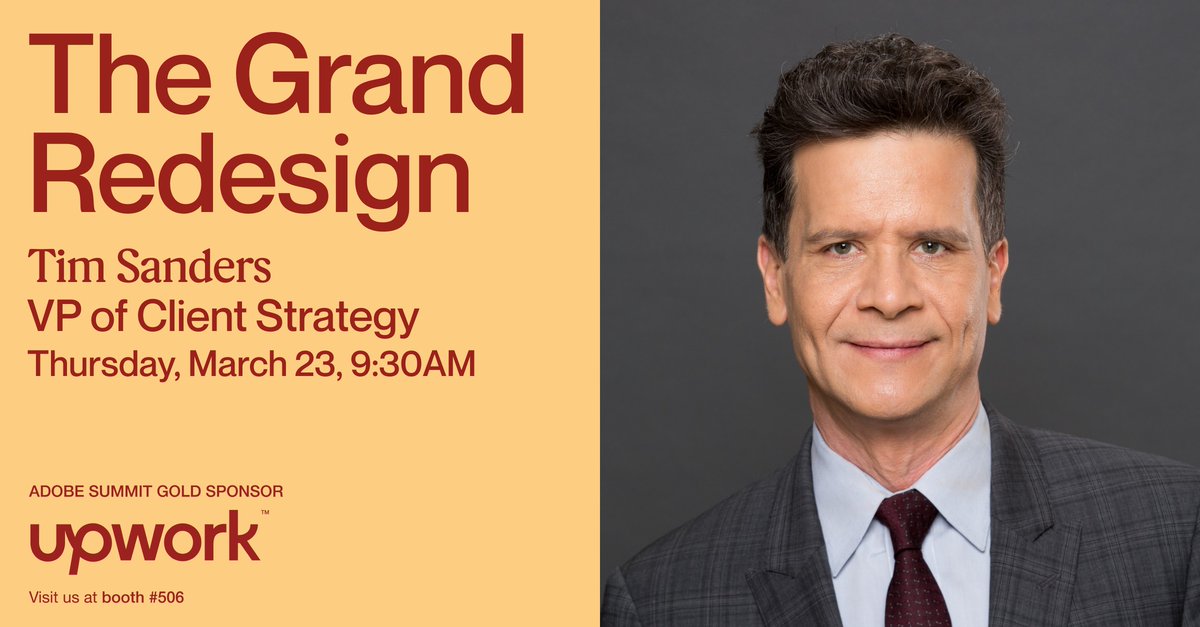 The Grand Redesign

Tim Sanders
VP of Client Strategy
Thursday, March 23, 9:30AM

ADOBE SUMMIT GOLD SPONSOR

upwork™

Visit us at booth #506